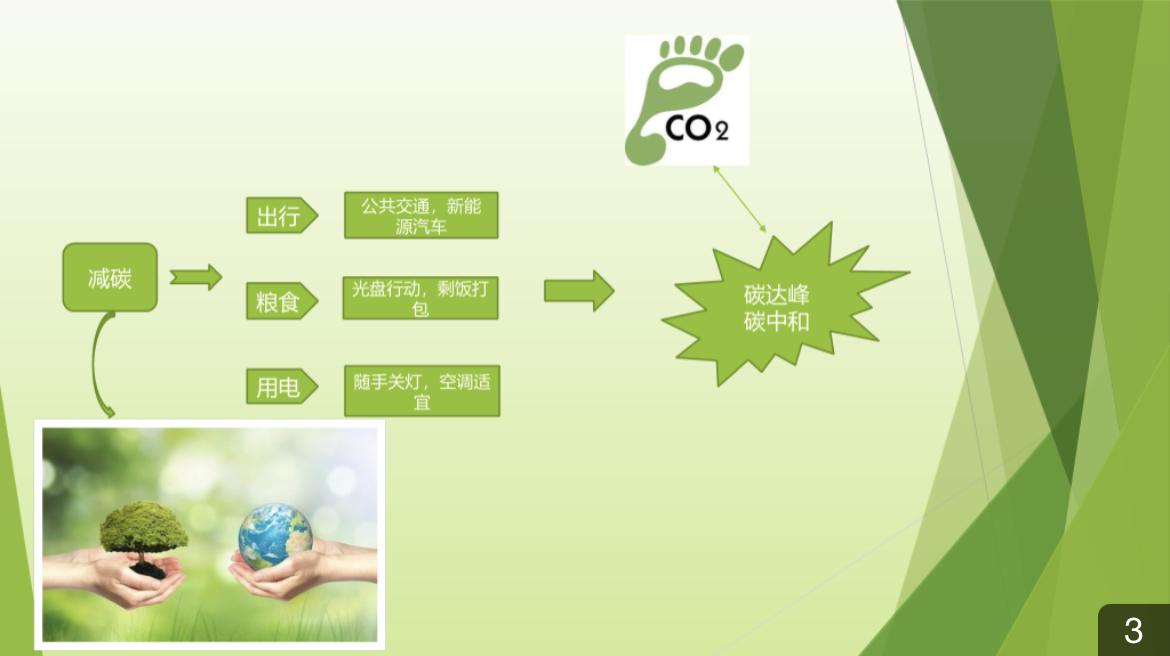 $CO_2$

减碳

出行

公共交通，新能源汽车

粮食

光盘行动，剩饭打包

用电

随手关灯，空调适宜

碳达峰
碳中和

3